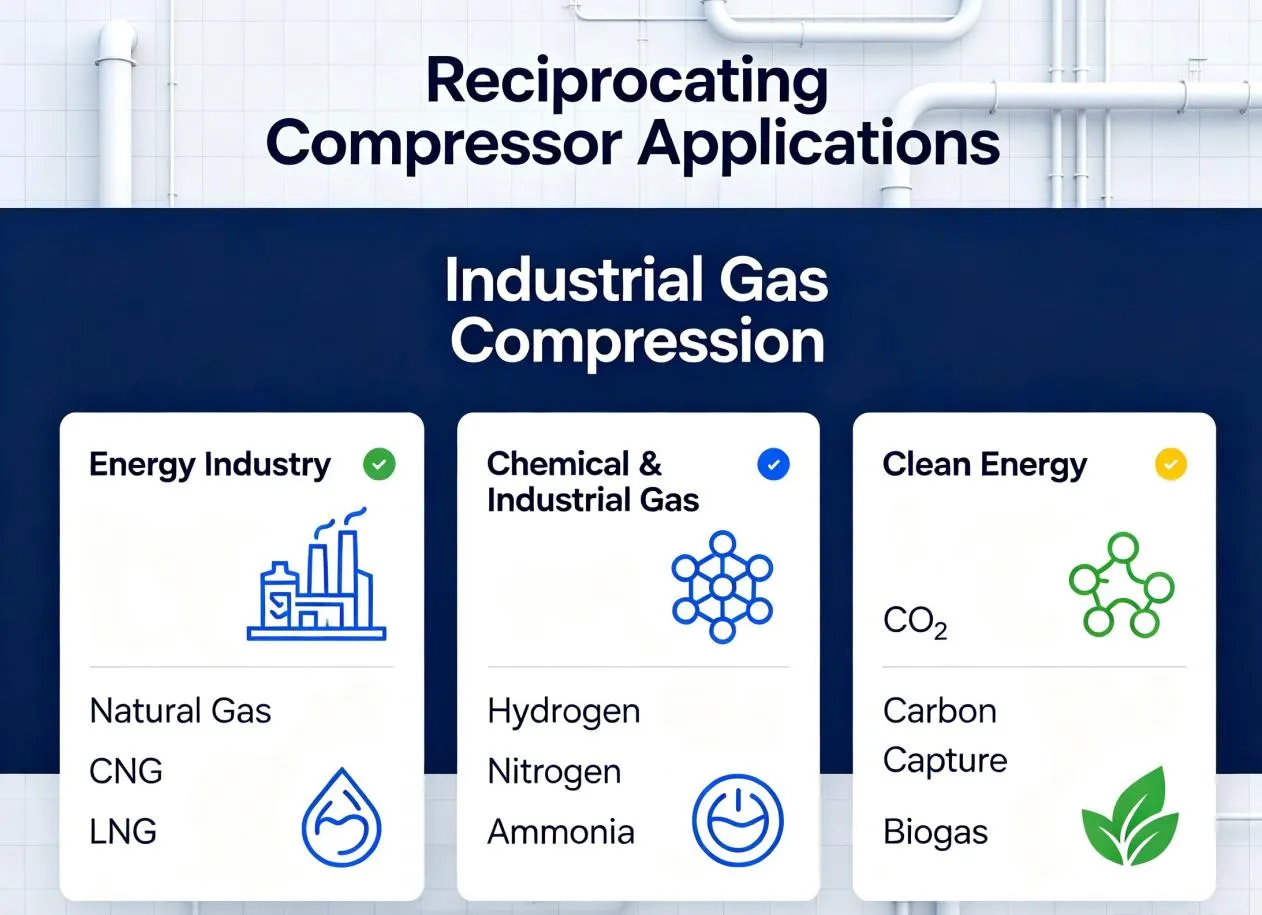 Reciprocating Compressor Applications

Industrial Gas Compression

Energy Industry

Natural Gas

CNG

LNG

Chemical & Industrial Gas

Hydrogen

Nitrogen

Ammonia

Clean Energy

$CO_2$

Carbon Capture

Biogas